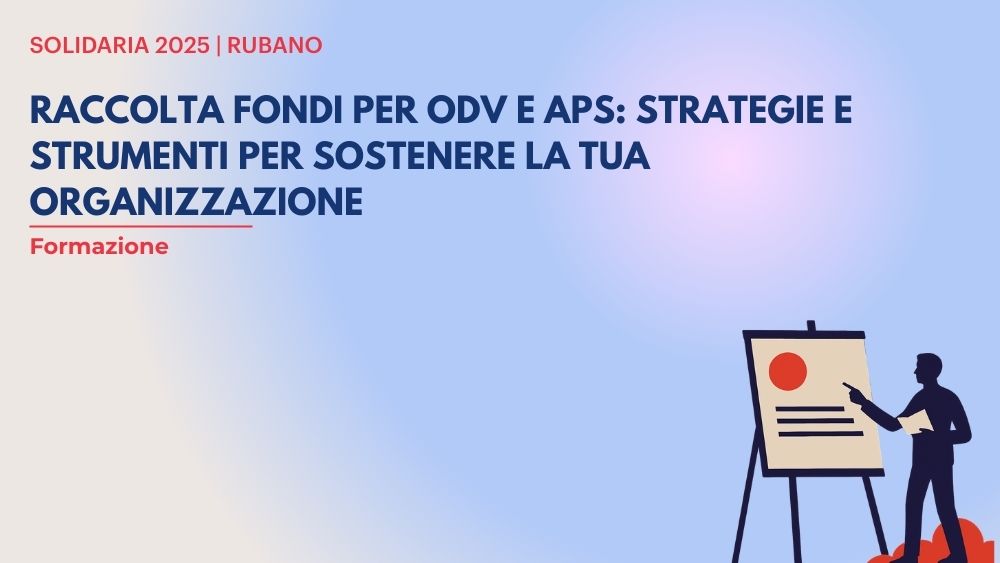 SOLIDARIA 2025 | RUBANO

RACCOLTA FONDI PER ODV E APS: STRATEGIE E STRUMENTI PER SOSTENERE LA TUA ORGANIZZAZIONE

Formazione